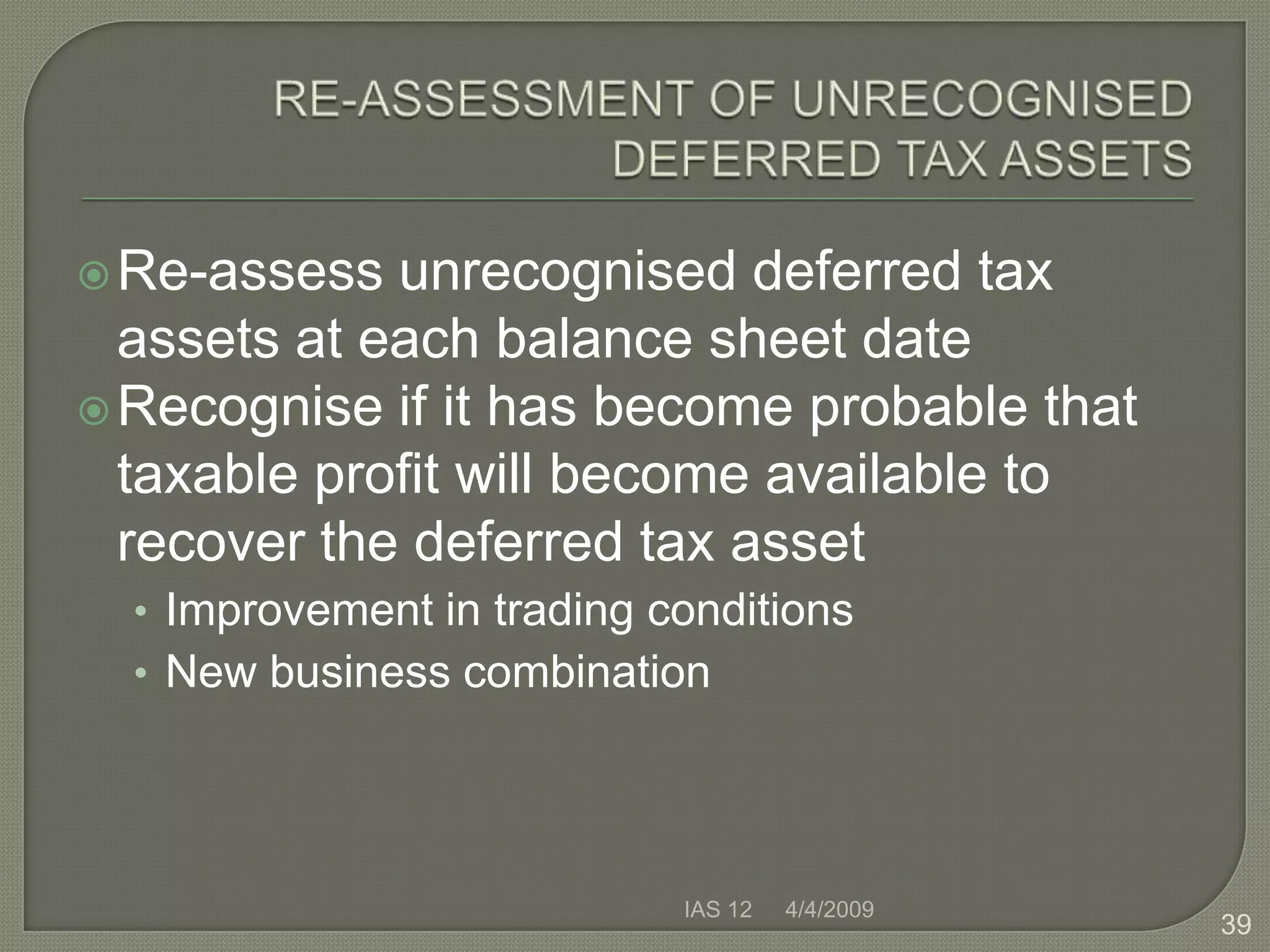 RE-ASSESSMENT OF UNRECOGNISED DEFERRED TAX ASSETS

Re-assess unrecognised deferred tax assets at each balance sheet date

Recognise if it has become probable that taxable profit will become available to recover the deferred tax asset

• Improvement in trading conditions
• New business combination

IAS 12 4/4/2009

39